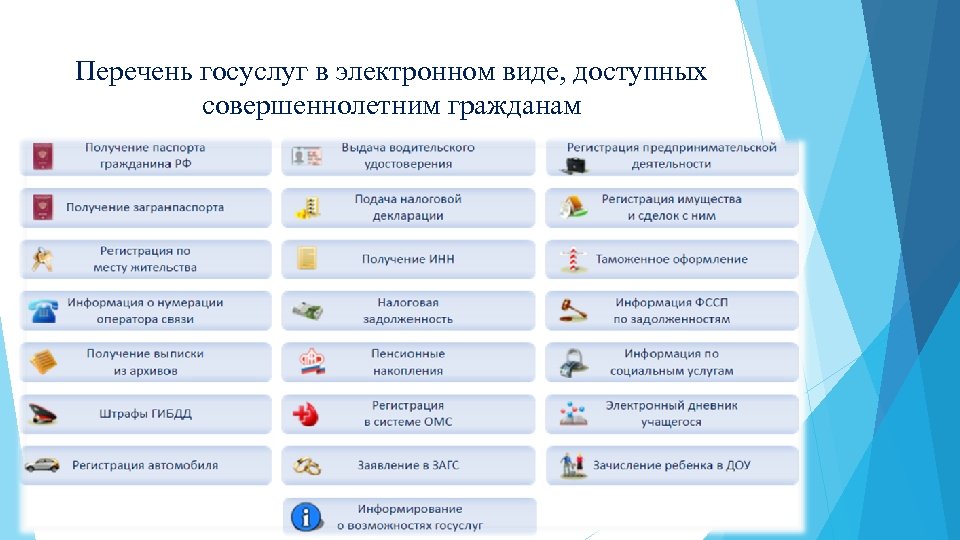 Перечень госуслуг в электронном виде, доступных совершеннолетним гражданам

Получение паспорта гражданина РФ

Получение загранпаспорта

Регистрация по месту жительства

Информация о нумерации оператора связи

Получение выписки из архивов

Штрафы ГИБДД

Регистрация автомобиля

Выдача водительского удостоверения

Подача налоговой декларации

Получение ИНН

Налоговая задолженность

Пенсионные накопления

Регистрация в системе ОМС

Заявление в ЗАГС

Информирование о возможностях госуслуг

Регистрация предпринимательской деятельности

Регистрация имущества и сделок с ним

Таможенное оформление

Информация ФССП по задолженностям

Информация по социальным услугам

Электронный дневник учащегося

Зачисление ребенка в ДОУ